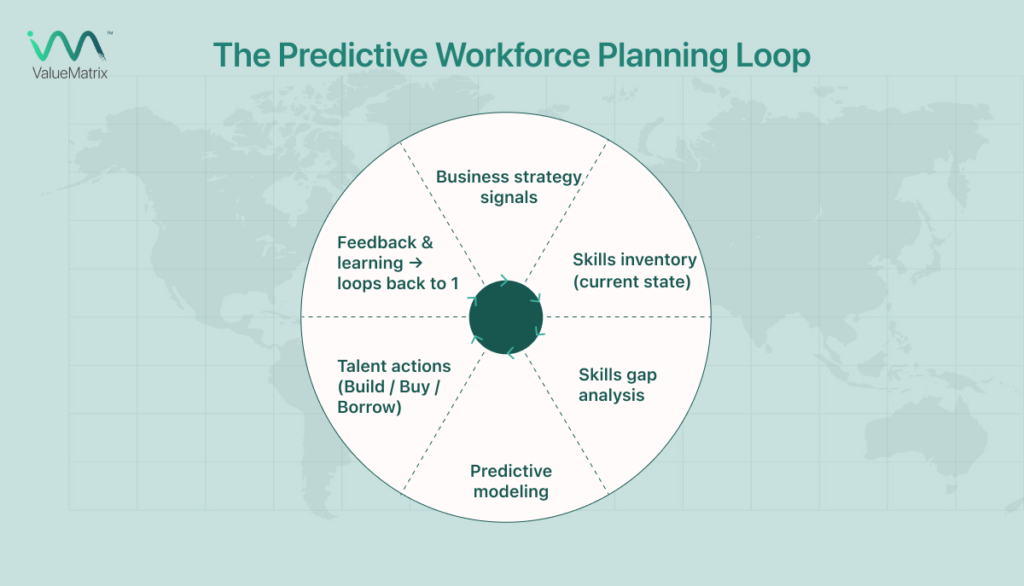 ValueMatrix™

The Predictive Workforce Planning Loop

Business strategy signals

Skills inventory (current state)

Skills gap analysis

Predictive modeling

Talent actions (Build / Buy / Borrow)

Feedback & learning → loops back to 1